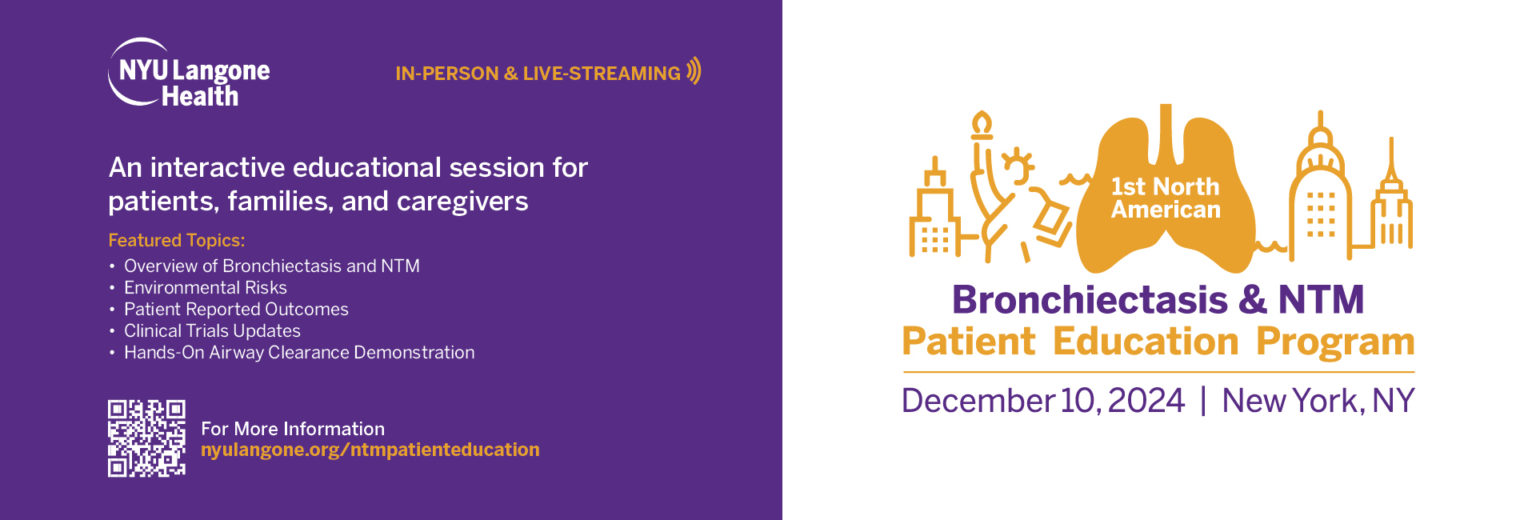 NYU Langone Health

IN-PERSON & LIVE-STREAMING

An interactive educational session for patients, families, and caregivers

Featured Topics:
• Overview of Bronchiectasis and NTM
• Environmental Risks
• Patient Reported Outcomes
• Clinical Trials Updates
• Hands-On Airway Clearance Demonstration

For More Information
nyulangone.org/ntmpatienteducation

1st North American

Bronchiectasis & NTM
Patient Education Program

December 10, 2024 | New York, NY